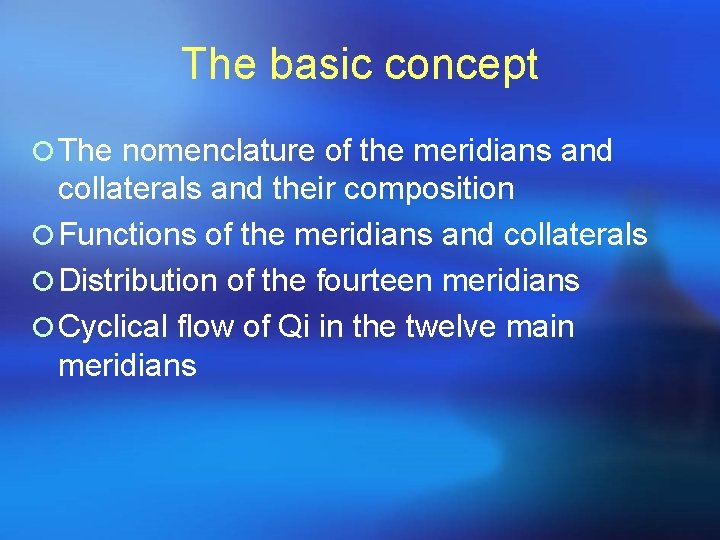 The basic concept

The nomenclature of the meridians and collaterals and their composition

Functions of the meridians and collaterals

Distribution of the fourteen meridians

Cyclical flow of Qi in the twelve main meridians